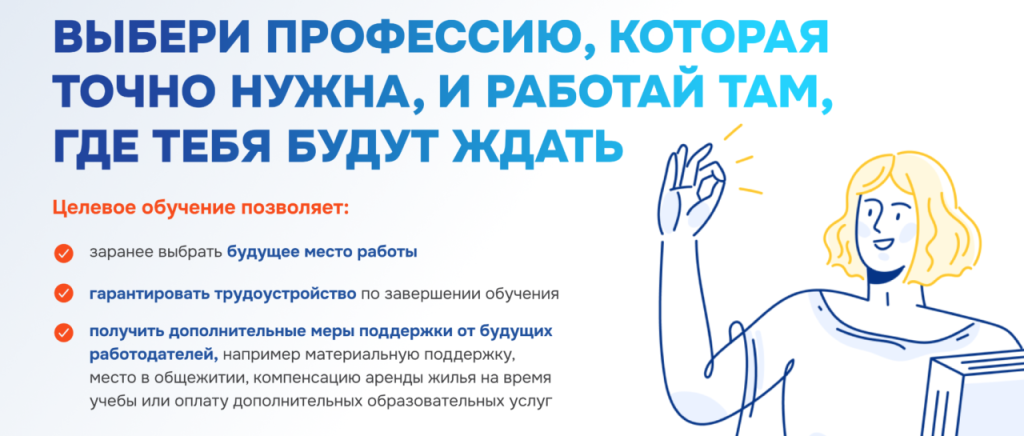 ВЫБЕРИ ПРОФЕССИЮ, КОТОРАЯ ТОЧНО НУЖНА, И РАБОТАЙ ТАМ, ГДЕ ТЕБЯ БУДУТ ЖДАТЬ

Целевое обучение позволяет:

заранее выбрать будущее место работы

гарантировать трудоустройство по завершении обучения

получить дополнительные меры поддержки от будущих работодателей, например материальную поддержку, место в общежитии, компенсацию аренды жилья на время учебы или оплату дополнительных образовательных услуг